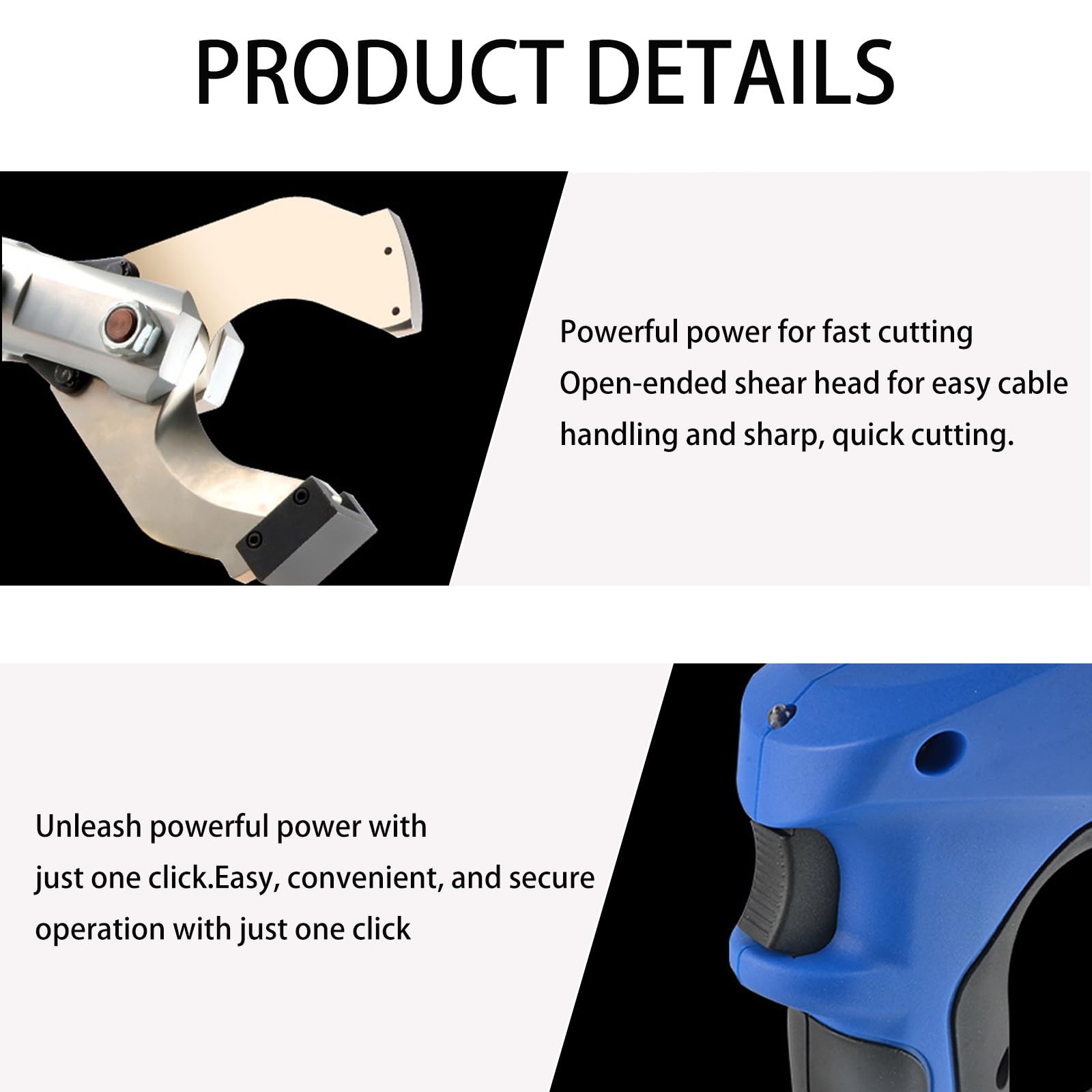 PRODUCT DETAILS

Powerful power for fast cutting
Open-ended shear head for easy cable handling and sharp, quick cutting.

Unleash powerful power with just one click.Easy, convenient, and secure operation with just one click